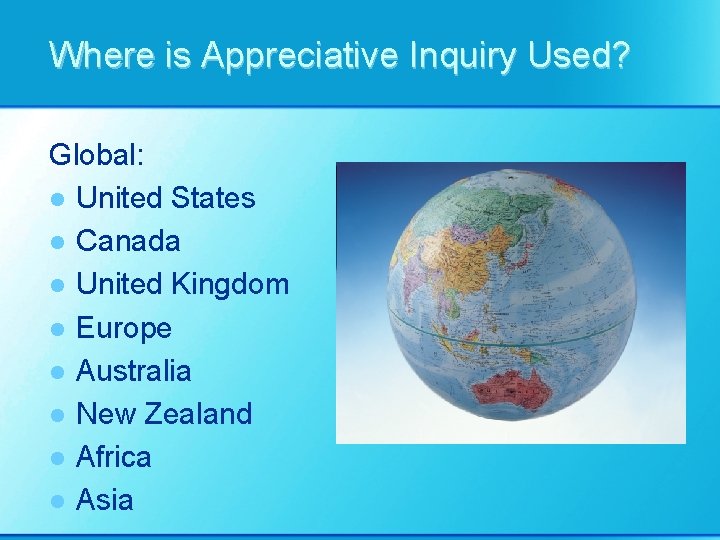 Where is Appreciative Inquiry Used?

Global:
- United States
- Canada
- United Kingdom
- Europe
- Australia
- New Zealand
- Africa
- Asia